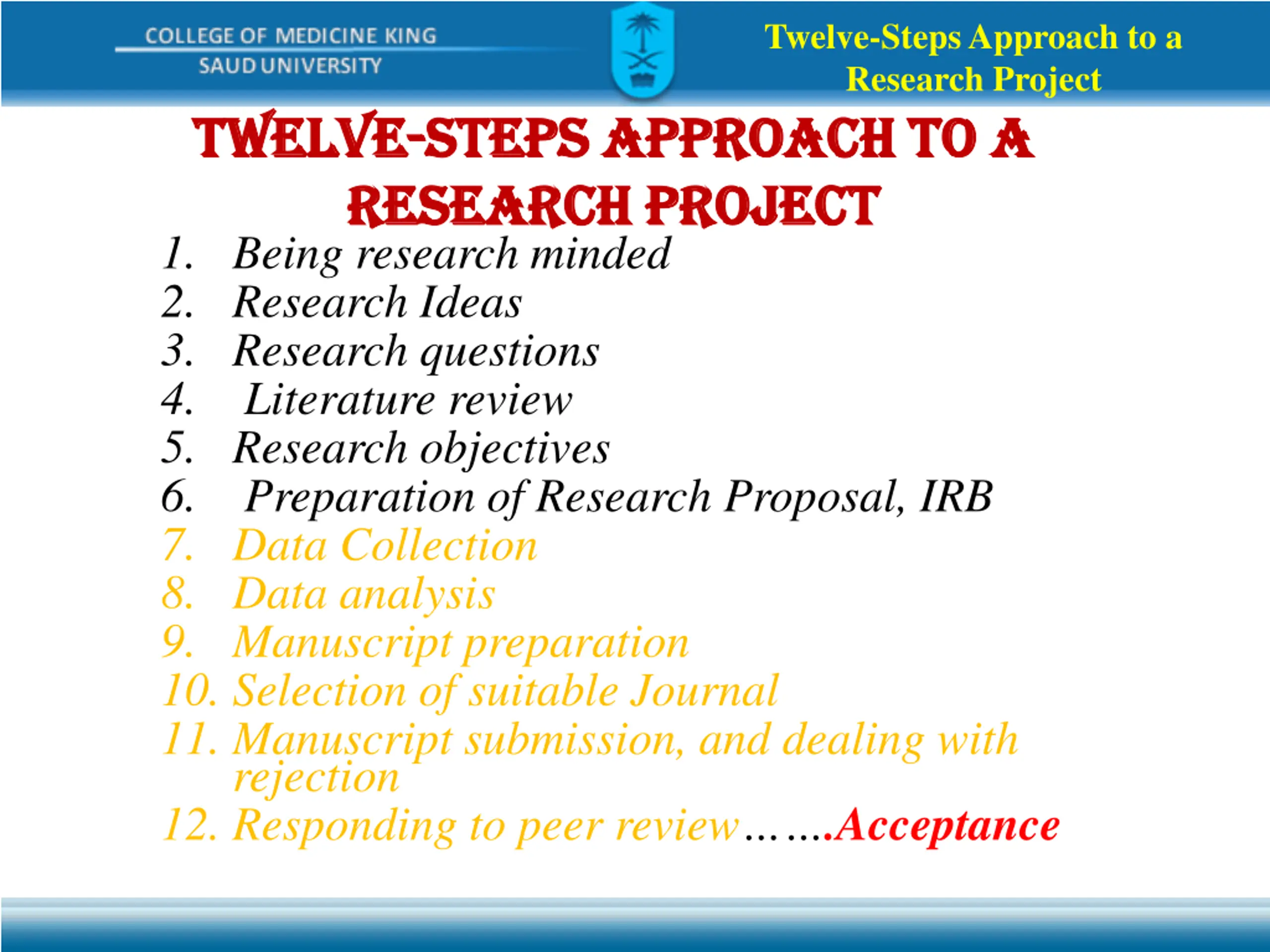 COLLEGE OF MEDICINE KING SAUD UNIVERSITY

Twelve-Steps Approach to a Research Project

TWELVE-STEPS APPROACH TO A RESEARCH PROJECT

1. Being research minded
2. Research Ideas
3. Research questions
4. Literature review
5. Research objectives
6. Preparation of Research Proposal, IRB
7. Data Collection
8. Data analysis
9. Manuscript preparation
10. Selection of suitable Journal
11. Manuscript submission, and dealing with rejection
12. Responding to peer review…….Acceptance